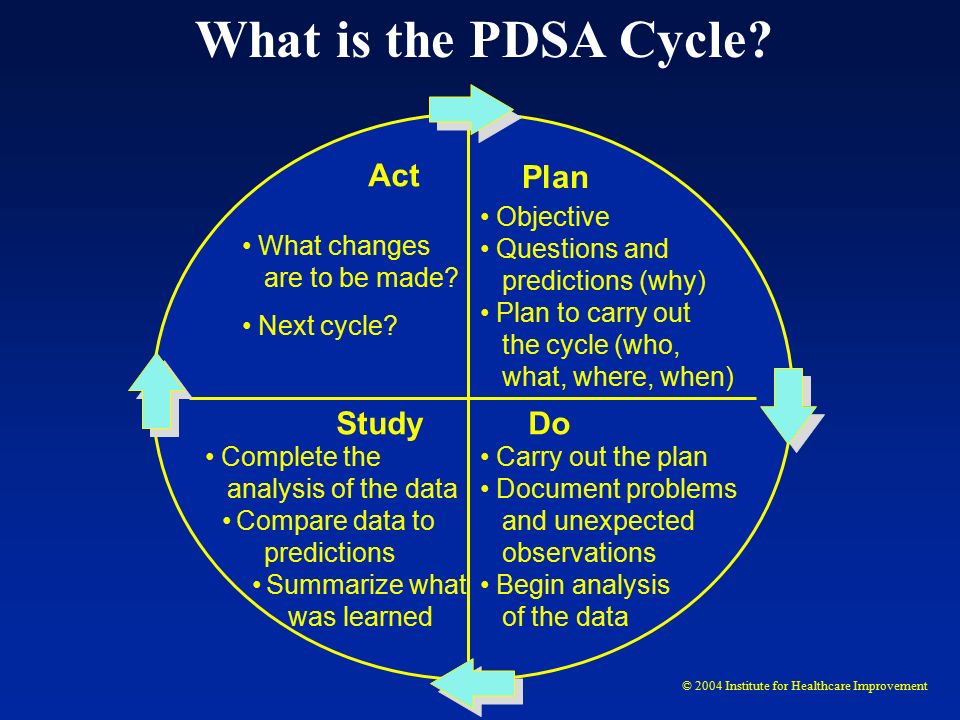 What is the PDSA Cycle?

Act

• What changes are to be made?

• Next cycle?

Plan

• Objective
• Questions and predictions (why)
• Plan to carry out the cycle (who, what, where, when)

Study

• Complete the analysis of the data
• Compare data to predictions
• Summarize what was learned

Do

• Carry out the plan
• Document problems and unexpected observations
• Begin analysis of the data

© 2004 Institute for Healthcare Improvement